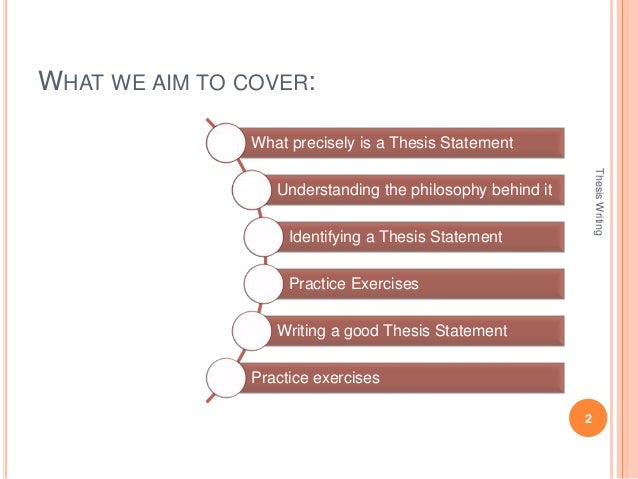 WHAT WE AIM TO COVER:

What precisely is a Thesis Statement

Understanding the philosophy behind it

Identifying a Thesis Statement

Practice Exercises

Writing a good Thesis Statement

Practice exercises

Thesis Writing

2